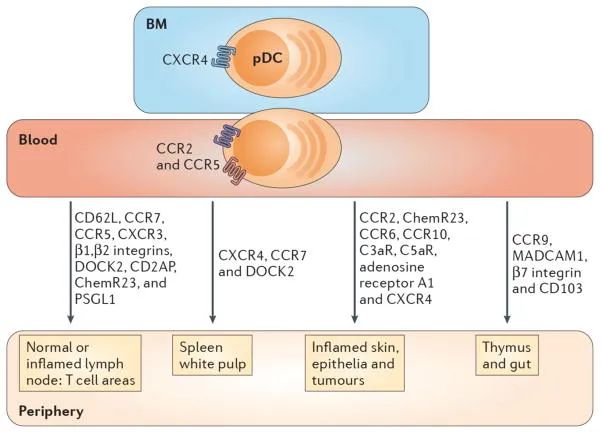 BM

CXCR4

pDC

Blood

CCR2 and CCR5

CD62L, CCR7, CCR5, CXCR3, β1,β2 integrins, DOCK2, CD2AP, ChemR23, and PSGL1

CXCR4, CCR7 and DOCK2

CCR2, ChemR23, CCR6, CCR10, C3aR, C5aR, adenosine receptor A1 and CXCR4

CCR9, MADCAM1, β7 integrin and CD103

Normal or inflamed lymph node: T cell areas

Spleen white pulp

Inflamed skin, epithelia and tumours

Thymus and gut

Periphery